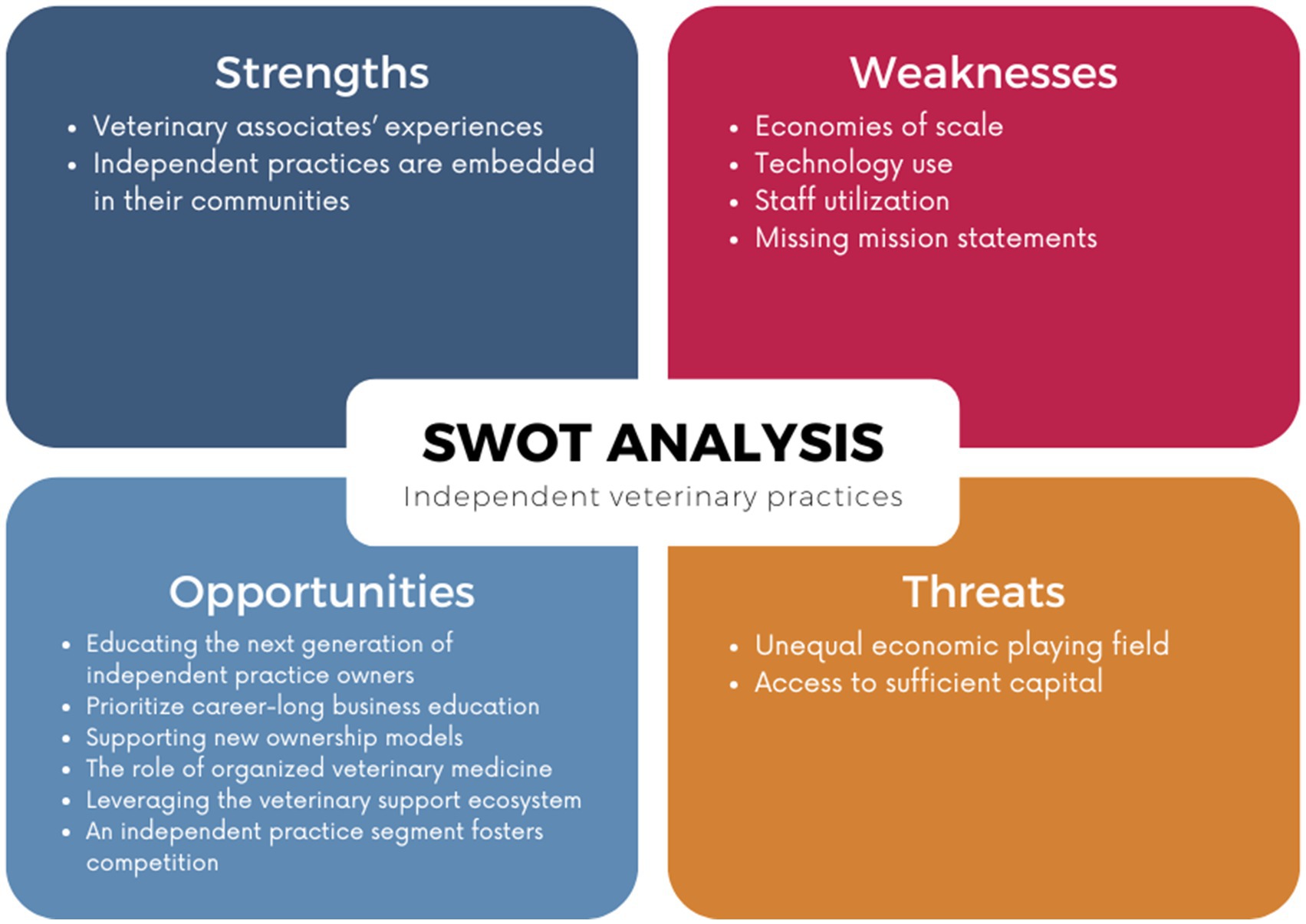 Strengths
• Veterinary associates' experiences
• Independent practices are embedded in their communities

Weaknesses
• Economies of scale
• Technology use
• Staff utilization
• Missing mission statements

SWOT ANALYSIS
Independent veterinary practices

Opportunities
• Educating the next generation of independent practice owners
• Prioritize career-long business education
• Supporting new ownership models
• The role of organized veterinary medicine
• Leveraging the veterinary support ecosystem
• An independent practice segment fosters competition

Threats
• Unequal economic playing field
• Access to sufficient capital